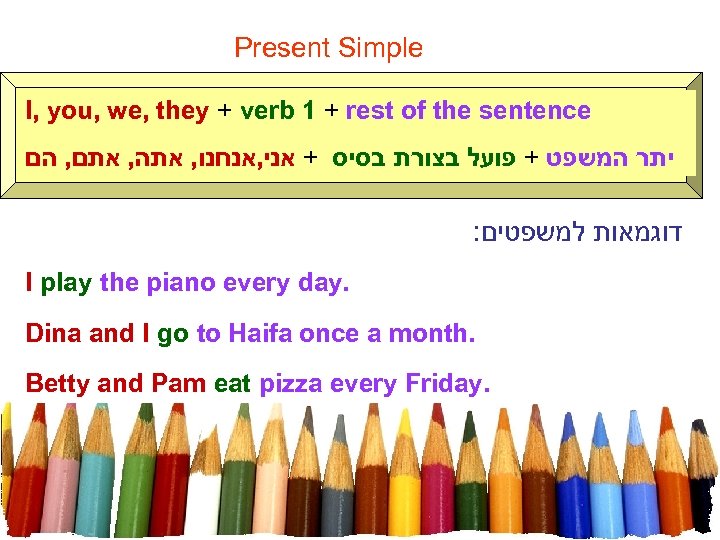 Present Simple

I, you, we, they + verb 1 + rest of the sentence

אני,אנחנו, אתה, אתם, הם + פועל בצורת בסיס + יתר המשפט

דוגמאות למשפטים:

I play the piano every day.

Dina and I go to Haifa once a month.

Betty and Pam eat pizza every Friday.